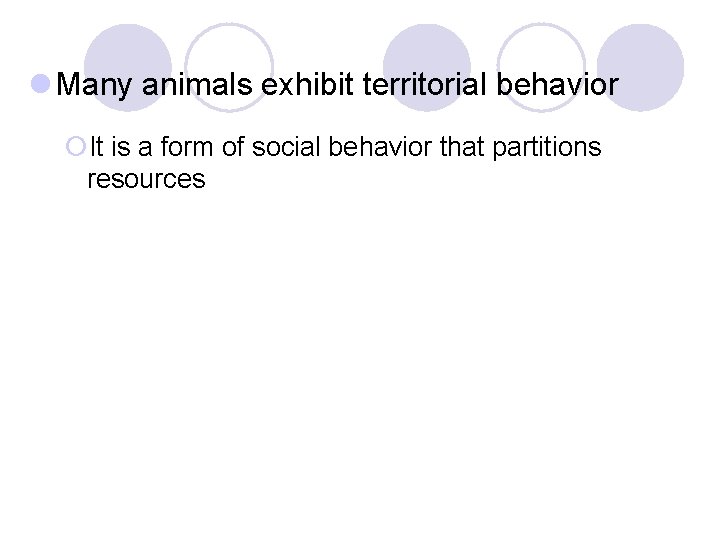 Many animals exhibit territorial behavior

It is a form of social behavior that partitions resources